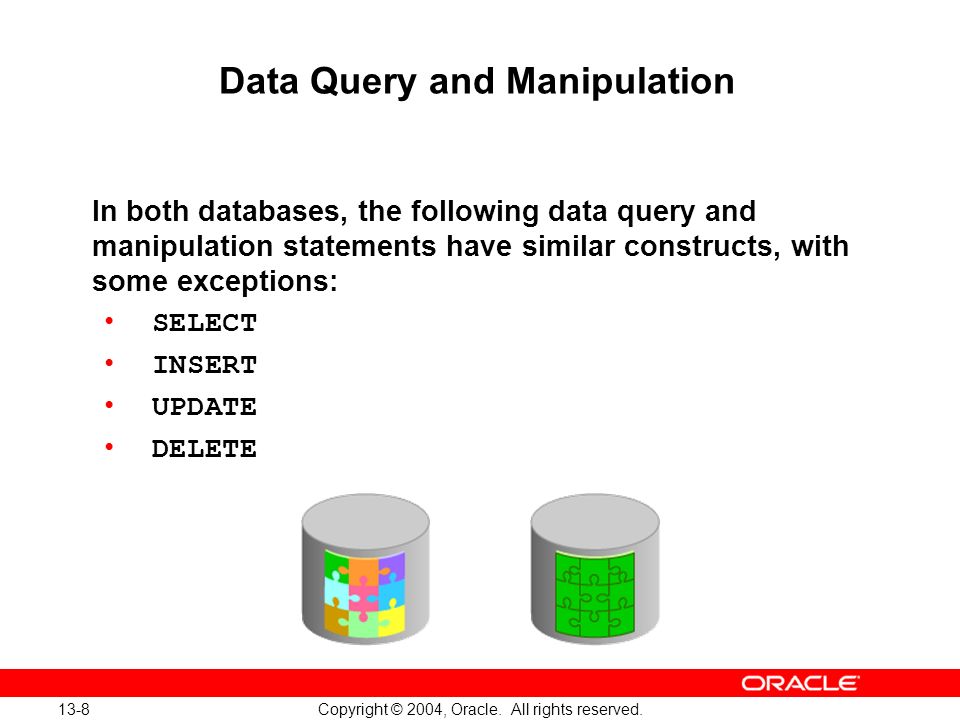 Data Query and Manipulation

In both databases, the following data query and manipulation statements have similar constructs, with some exceptions:

• SELECT
• INSERT
• UPDATE
• DELETE

ORACLE

13-8

Copyright © 2004, Oracle. All rights reserved.